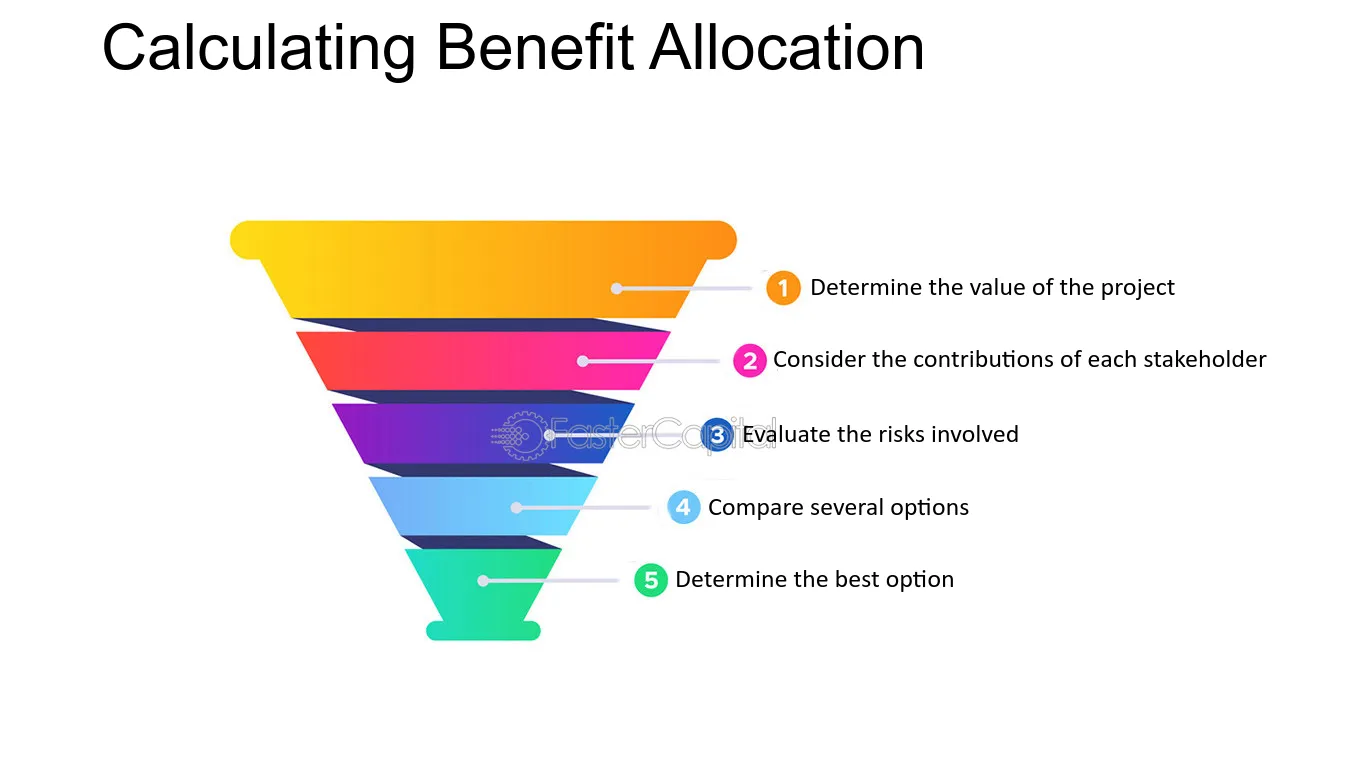 Calculating Benefit Allocation

1 Determine the value of the project

2 Consider the contributions of each stakeholder

FasterCapital

3 Evaluate the risks involved

4 Compare several options

5 Determine the best option